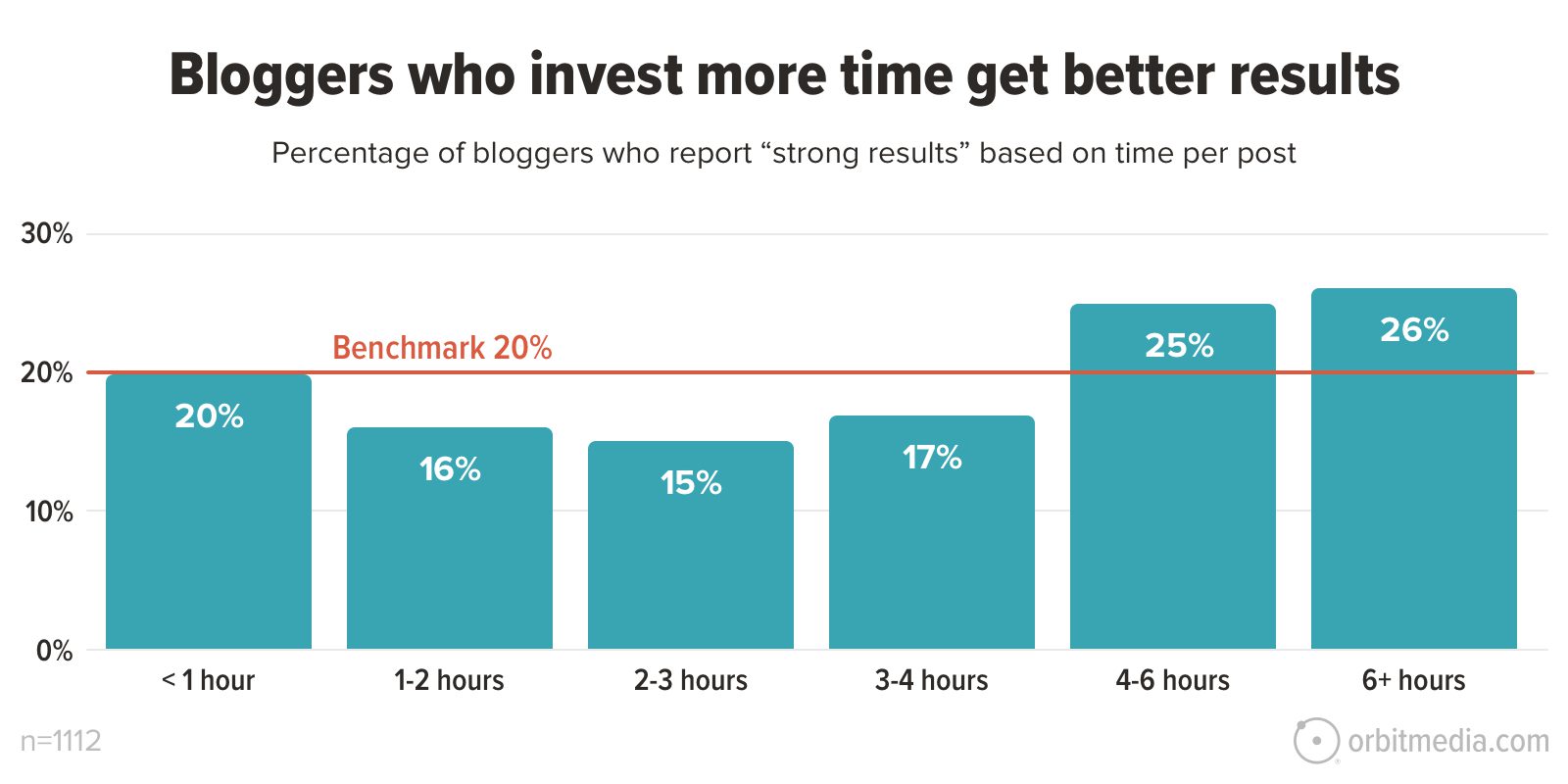 Bloggers who invest more time get better results

Percentage of bloggers who report “strong results” based on time per post

30%
20%
10%
0%

Benchmark 20%

20%
16%
15%
17%
25%
26%

< 1 hour
1-2 hours
2-3 hours
3-4 hours
4-6 hours
6+ hours

n=1112

orbitmedia.com